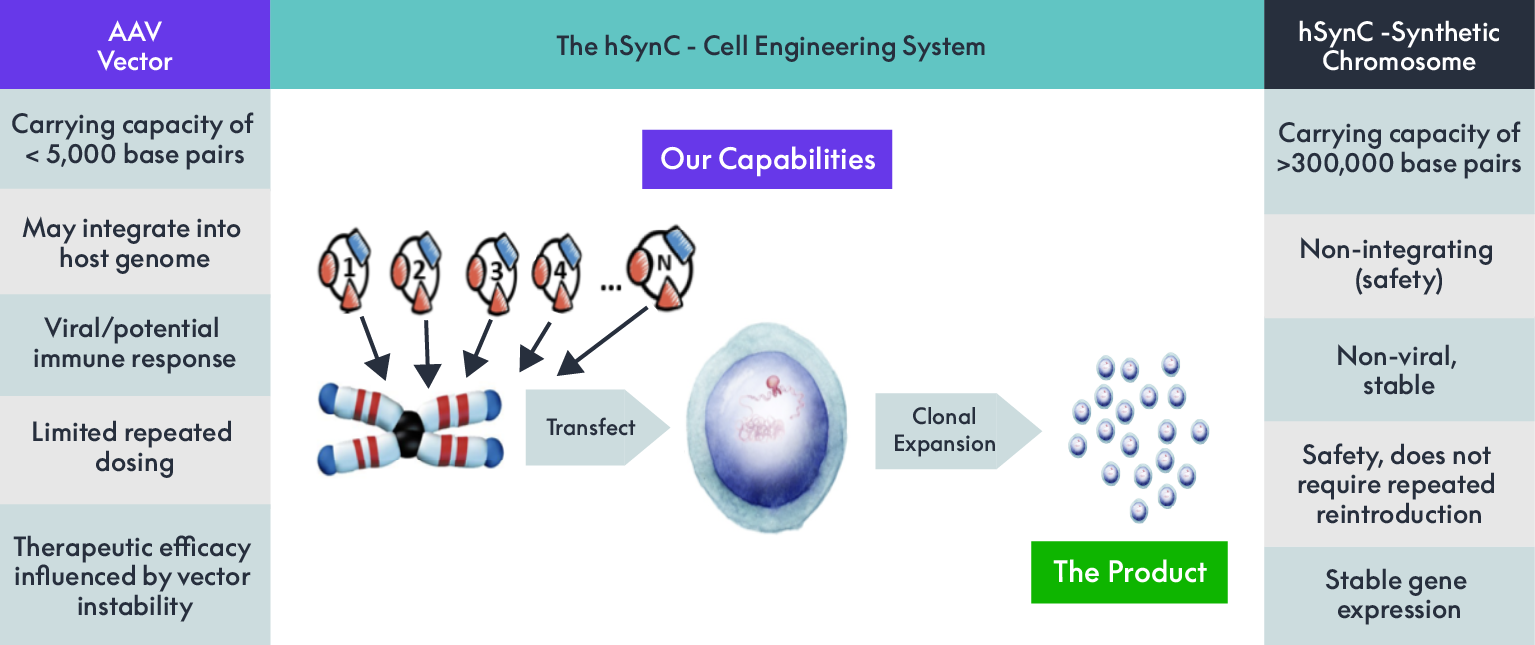 AAV Vector

Carrying capacity of < 5,000 base pairs

May integrate into host genome

Viral/potential immune response

Limited repeated dosing

Therapeutic efficacy influenced by vector instability

The hSynC - Cell Engineering System

Our Capabilities

1 2 3 4 ... N

Transfect

Clonal Expansion

The Product

hSynC -Synthetic Chromosome

Carrying capacity of >300,000 base pairs

Non-integrating (safety)

Non-viral, stable

Safety, does not require repeated reintroduction

Stable gene expression